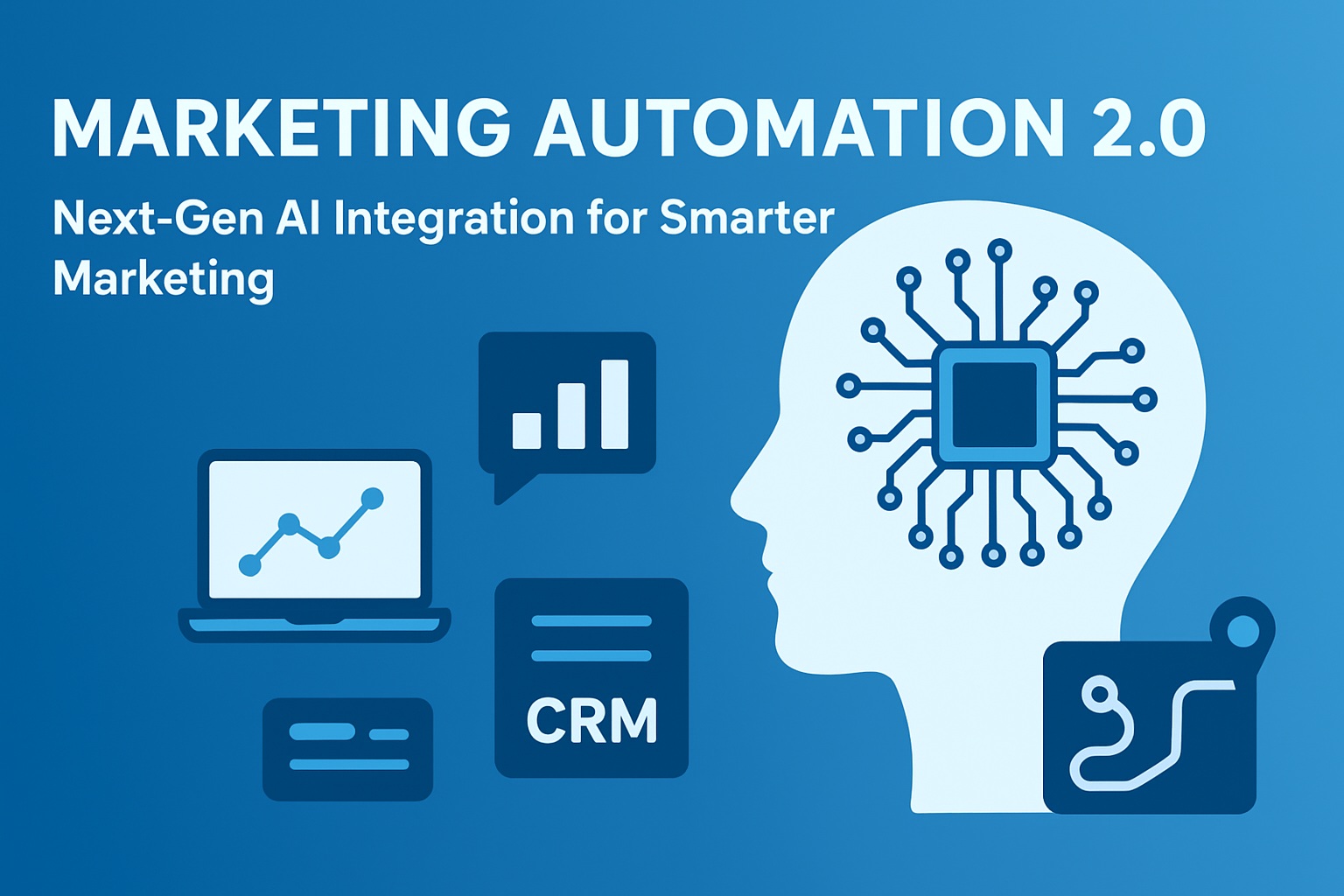 MARKETING AUTOMATION 2.0

Next-Gen AI Integration for Smarter Marketing

CRM